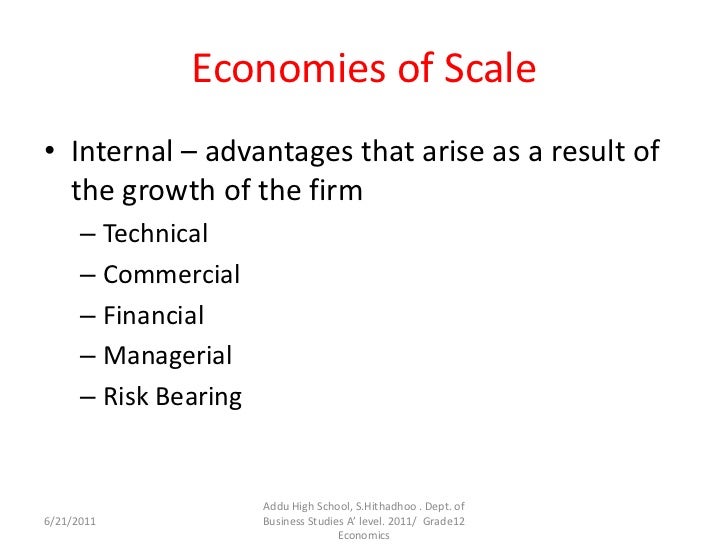 Economies of Scale

• Internal – advantages that arise as a result of the growth of the firm

– Technical
– Commercial
– Financial
– Managerial
– Risk Bearing

6/21/2011

Addu High School, S.Hithadhoo . Dept. of Business Studies A' level. 2011/ Grade12 Economics